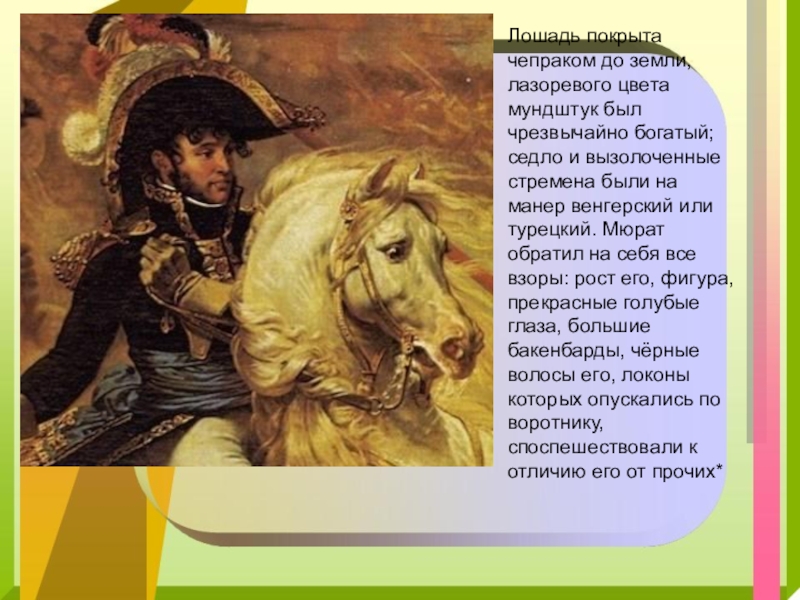 Лошадь покрыта чепраком до земли, лазоревого цвета мундштук был чрезвычайно богатый; седло и вызолоченные стремена были на манер венгерский или турецкий. Мюрат обратил на себя все взоры: рост его, фигура, прекрасные голубые глаза, большие бакенбарды, чёрные волосы его, локоны которых опускались по воротнику, споспешествовали к отличию его от прочих*